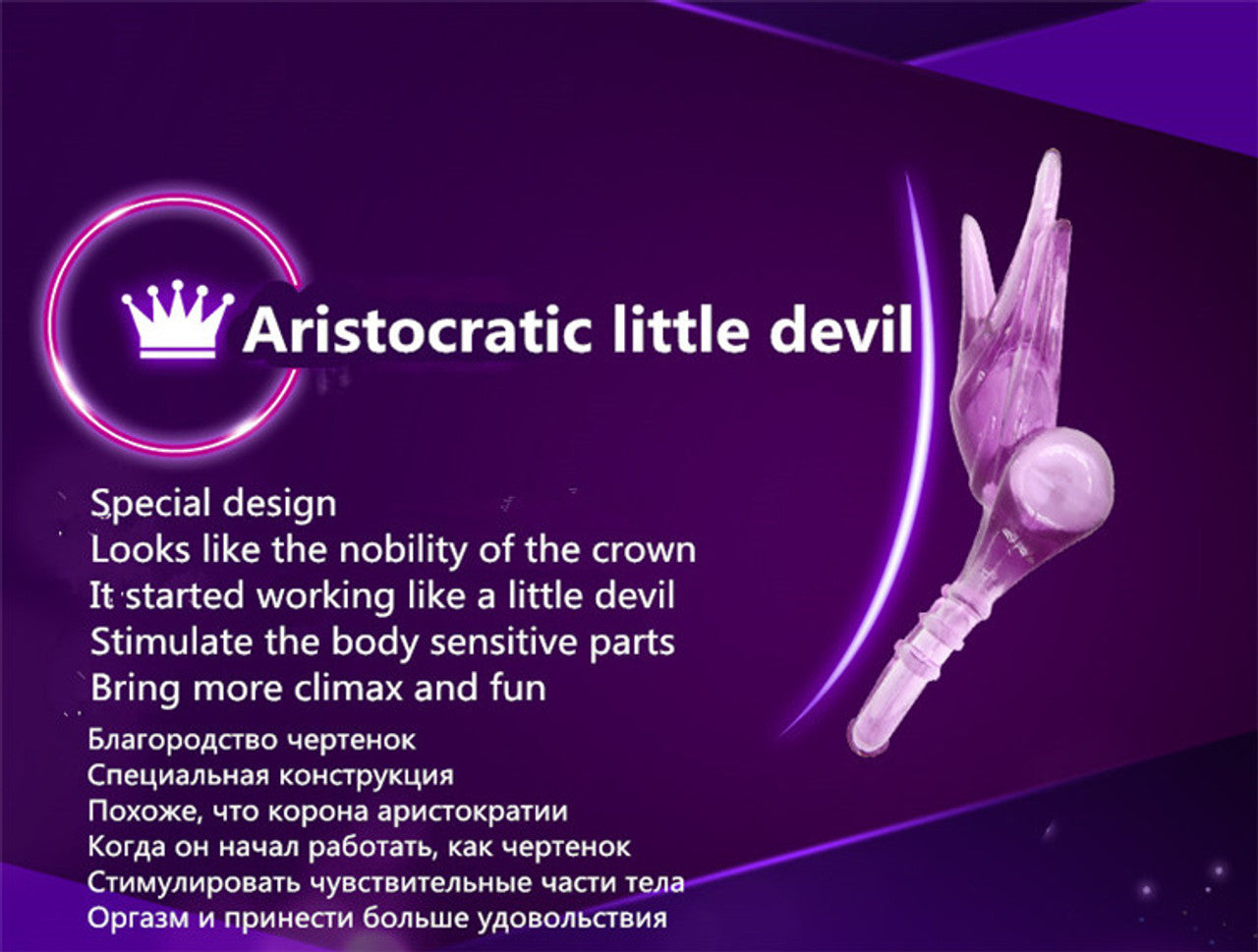 Aristocratic little devil

Special design
Looks like the nobility of the crown
It started working like a little devil
Stimulate the body sensitive parts
Bring more climax and fun

Благородство чертенок
Специальная конструкция
Похоже, что корона аристократии
Когда он начал работать, как чертенок
Стимулировать чувствительные части тела
Оргазм и принести больше удовольствия